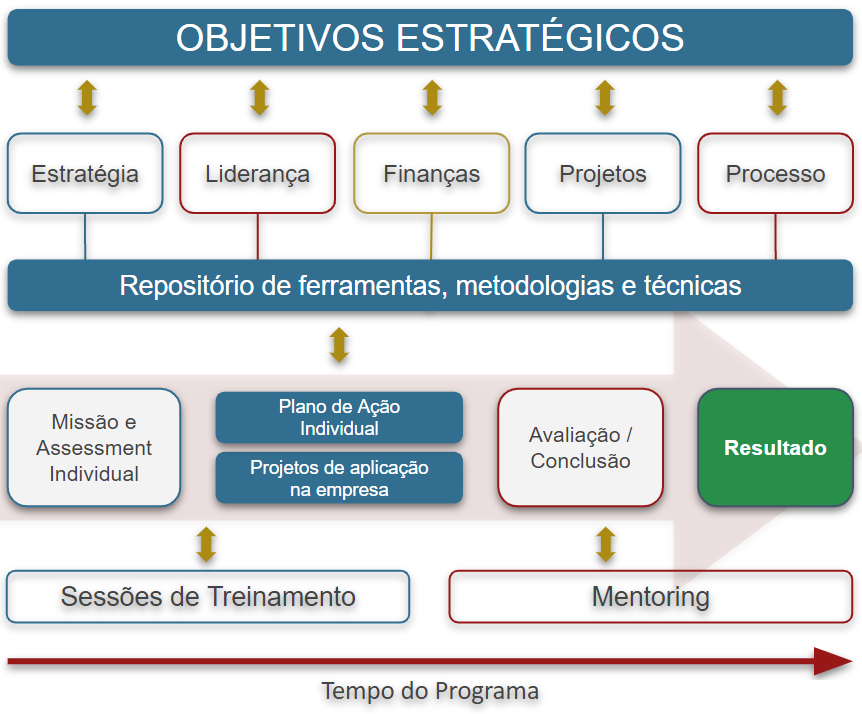 OBJETIVOS ESTRATÉGICOS

Estratégia

Liderança

Finanças

Projetos

Processo

Repositório de ferramentas, metodologias e técnicas

Missão e Assessment Individual

Plano de Ação Individual

Projetos de aplicação na empresa

Avaliação / Conclusão

Resultado

Sessões de Treinamento

Mentoring

Tempo do Programa